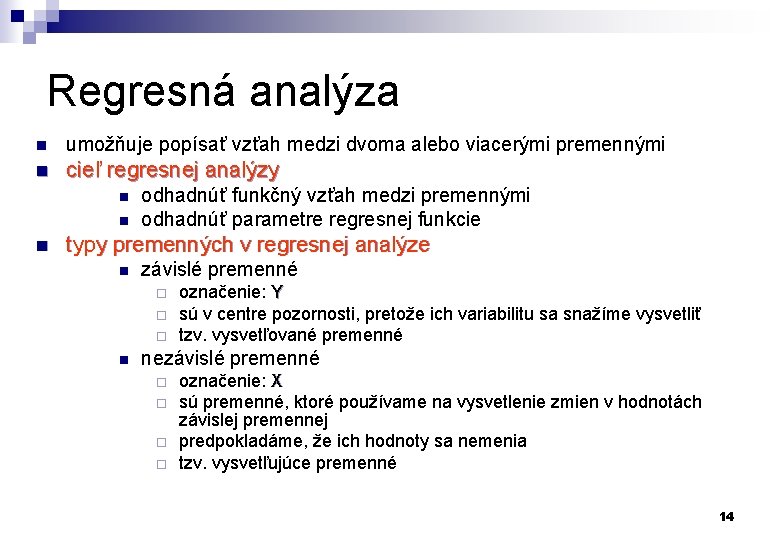 Regresná analýza

- umožňuje popísať vzťah medzi dvoma alebo viacerými premennými
- cieľ regresnej analýzy
  - odhadnúť funkčný vzťah medzi premennými
  - odhadnúť parametre regresnej funkcie
- typy premenných v regresnej analýze
  - závislé premenné
    - označenie: Y
    - sú v centre pozornosti, pretože ich variabilitu sa snažíme vysvetliť
    - tzv. vysvetľované premenné
  - nezávislé premenné
    - označenie: X
    - sú premenné, ktoré používame na vysvetlenie zmien v hodnotách závislej premennej
    - predpokladáme, že ich hodnoty sa nemenia
    - tzv. vysvetľujúce premenné

14